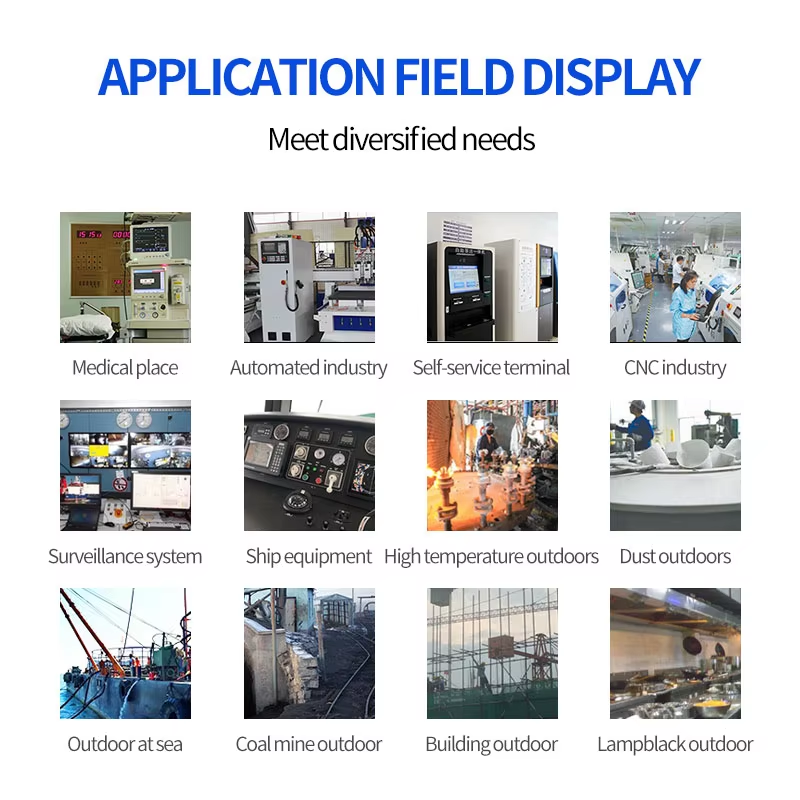 APPLICATION FIELD DISPLAY

Meet diversified needs

Medical place
Automated industry
Self-service terminal
CNC industry

Surveillance system
Ship equipment
High temperature outdoors
Dust outdoors

Outdoor at sea
Coal mine outdoor
Building outdoor
Lampblack outdoor